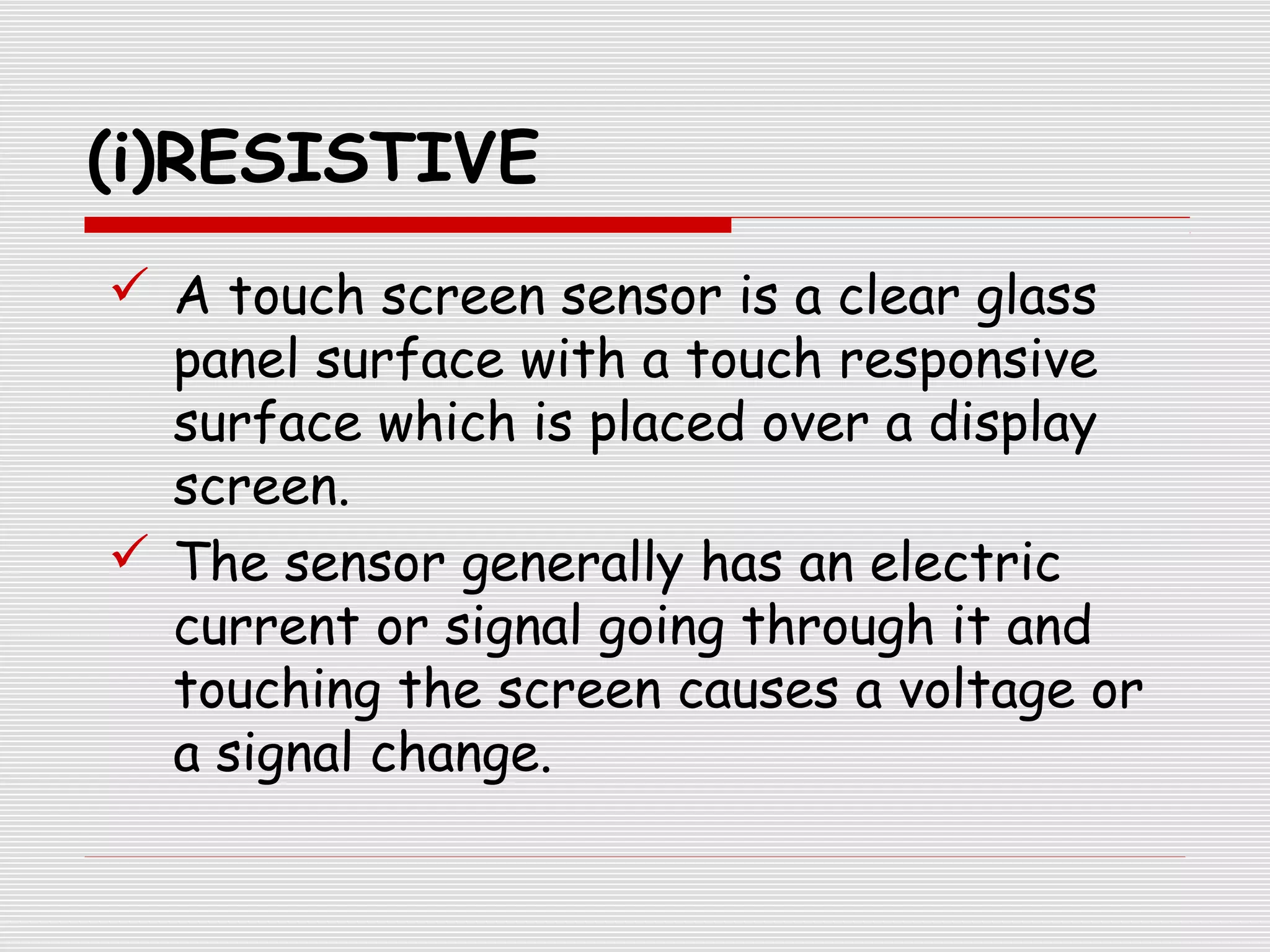 (i)RESISTIVE

✓ A touch screen sensor is a clear glass panel surface with a touch responsive surface which is placed over a display screen.

✓ The sensor generally has an electric current or signal going through it and touching the screen causes a voltage or a signal change.